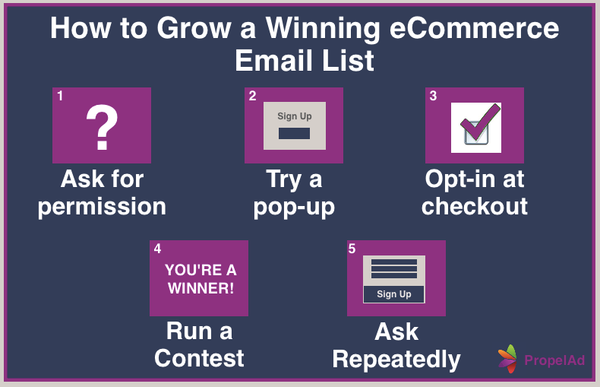 How to Grow a Winning eCommerce Email List

1
?
Ask for permission

2
Sign Up
Try a pop-up

3
Opt-in at checkout

4
YOU'RE A WINNER!
Run a Contest

5
Sign Up
Ask Repeatedly

PropelAd